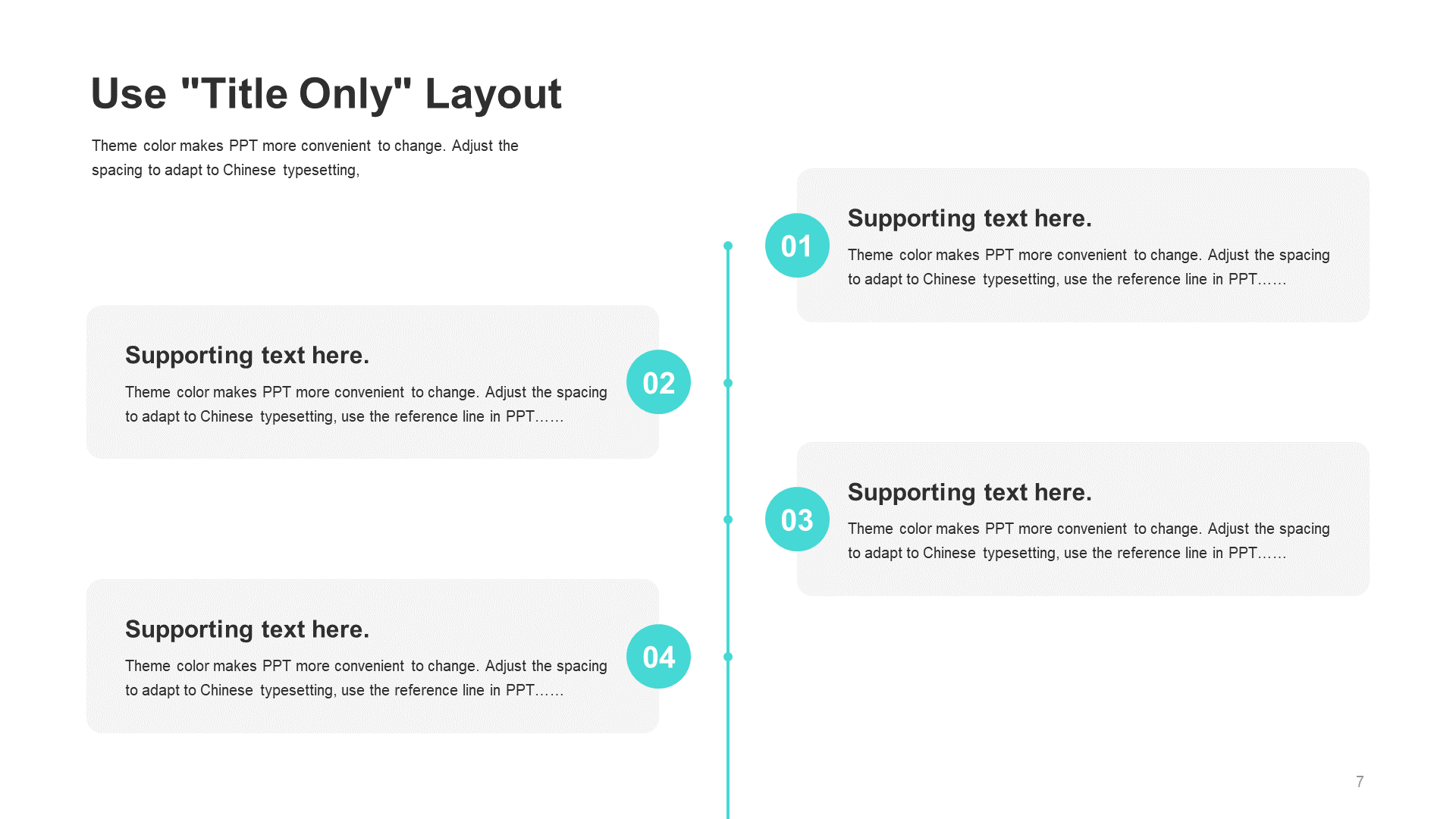 Use "Title Only" Layout

Theme color makes PPT more convenient to change. Adjust the spacing to adapt to Chinese typesetting,

01

Supporting text here.

Theme color makes PPT more convenient to change. Adjust the spacing to adapt to Chinese typesetting, use the reference line in PPT……

02

Supporting text here.

Theme color makes PPT more convenient to change. Adjust the spacing to adapt to Chinese typesetting, use the reference line in PPT……

03

Supporting text here.

Theme color makes PPT more convenient to change. Adjust the spacing to adapt to Chinese typesetting, use the reference line in PPT……

04

Supporting text here.

Theme color makes PPT more convenient to change. Adjust the spacing to adapt to Chinese typesetting, use the reference line in PPT……

7